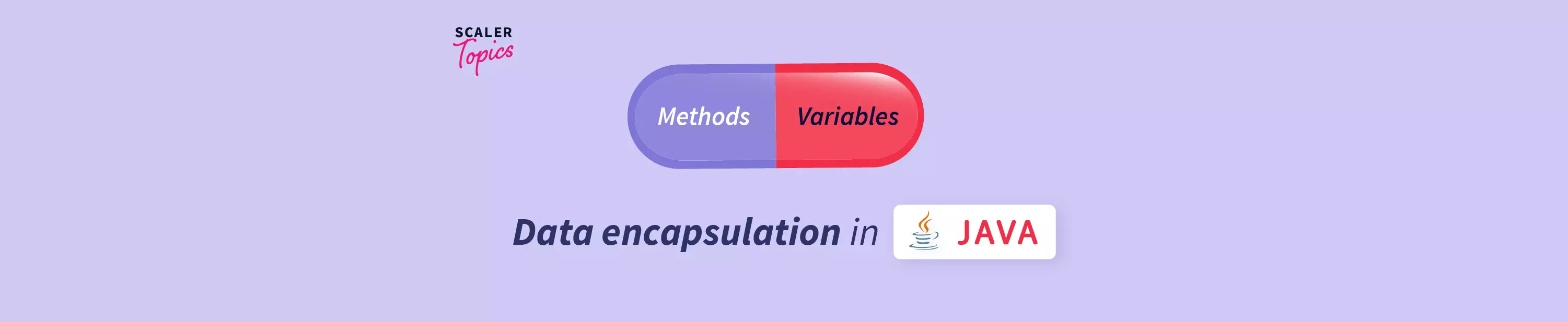 SCALER
Topics

Methods Variables

Data encapsulation in JAVA